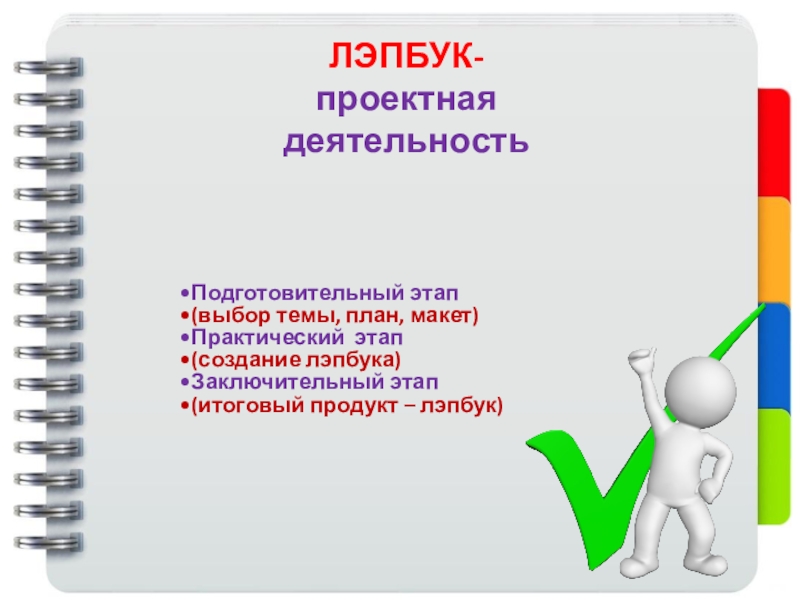 ЛЭПБУК-
проектная
деятельность

•Подготовительный этап
•(выбор темы, план, макет)
•Практический этап
•(создание лэпбука)
•Заключительный этап
•(итоговый продукт – лэпбук)